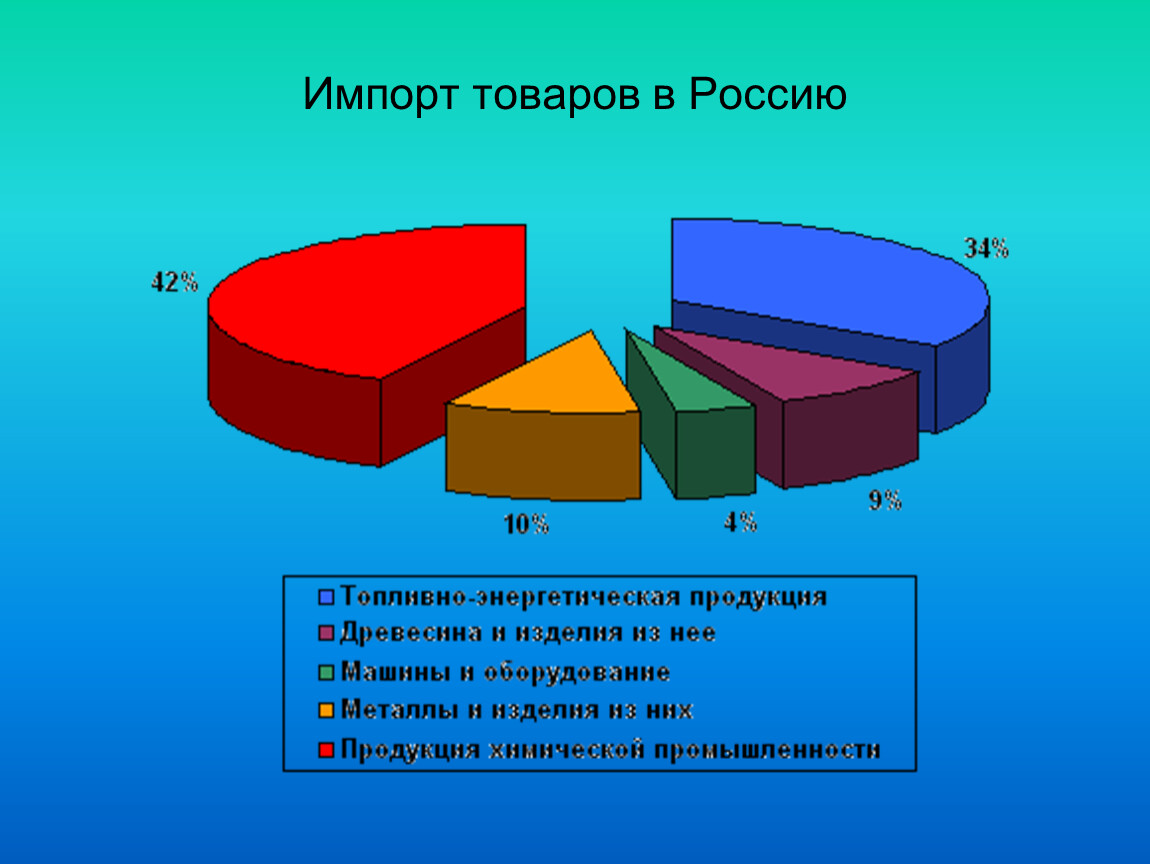 Импорт товаров в Россию

42%

34%

10%

4%

9%

Топливно-энергетическая продукция
Древесина и изделия из нее
Машины и оборудование
Металлы и изделия из них
Продукция химической промышленности